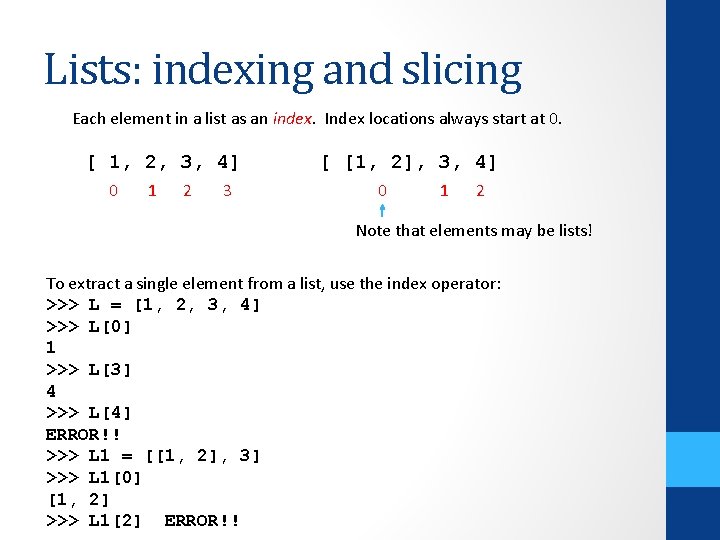 Lists: indexing and slicing

Each element in a list as an index. Index locations always start at 0.

[ 1, 2, 3, 4]

0 1 2 3

[ [1, 2], 3, 4]

0 1 2

Note that elements may be lists!

To extract a single element from a list, use the index operator:
>>> L = [1, 2, 3, 4]
>>> L[0]
1
>>> L[3]
4
>>> L[4]
ERROR!!
>>> L1 = [[1, 2], 3]
>>> L1[0]
[1, 2]
>>> L1[2] ERROR!!